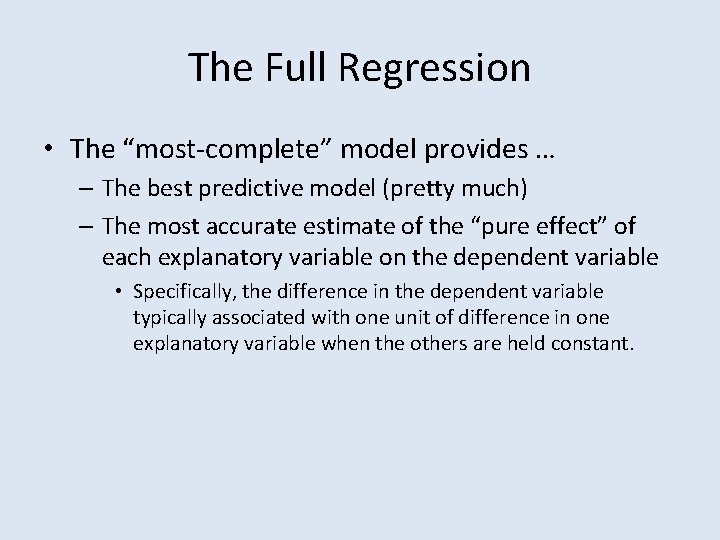 The Full Regression

• The “most-complete” model provides …
  – The best predictive model (pretty much)
  – The most accurate estimate of the “pure effect” of each explanatory variable on the dependent variable
    • Specifically, the difference in the dependent variable typically associated with one unit of difference in one explanatory variable when the others are held constant.